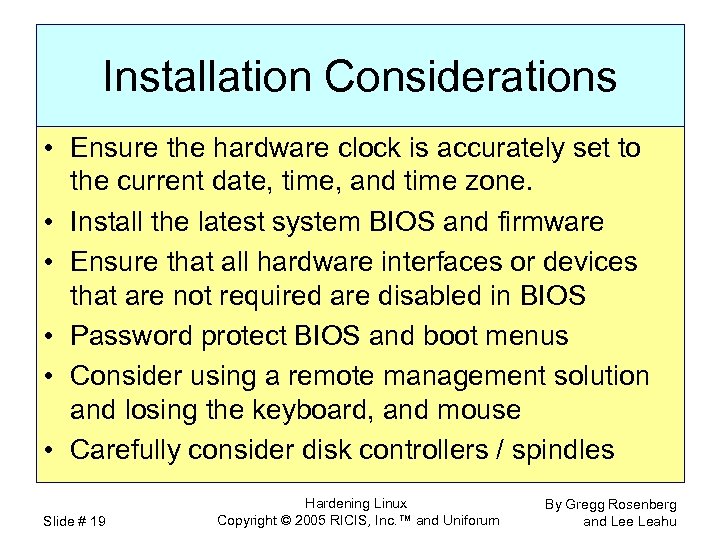 Installation Considerations

• Ensure the hardware clock is accurately set to the current date, time, and time zone.
• Install the latest system BIOS and firmware
• Ensure that all hardware interfaces or devices that are not required are disabled in BIOS
• Password protect BIOS and boot menus
• Consider using a remote management solution and losing the keyboard, and mouse
• Carefully consider disk controllers / spindles

Slide # 19

Hardening Linux
Copyright © 2005 RICIS, Inc.™ and Uniforum

By Gregg Rosenberg
and Lee Leahu